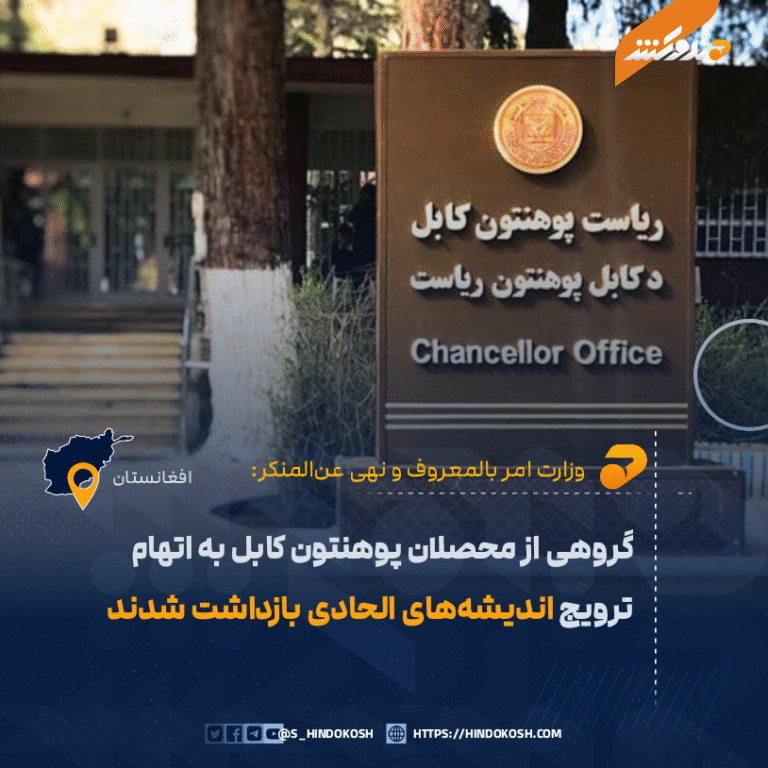 هندوکش

ریاست پوهنتون کابل
د کابل پوهنتون ریاست
Chancellor Office

افغانستان

وزارت امر بالمعروف و نهی عن‌المنکر:

گروهی از محصلان پوهنتون کابل به اتهام ترویج اندیشه‌های الحادی بازداشت شدند

@S_HINDOKOSH HTTPS://HINDOKOSH.COM